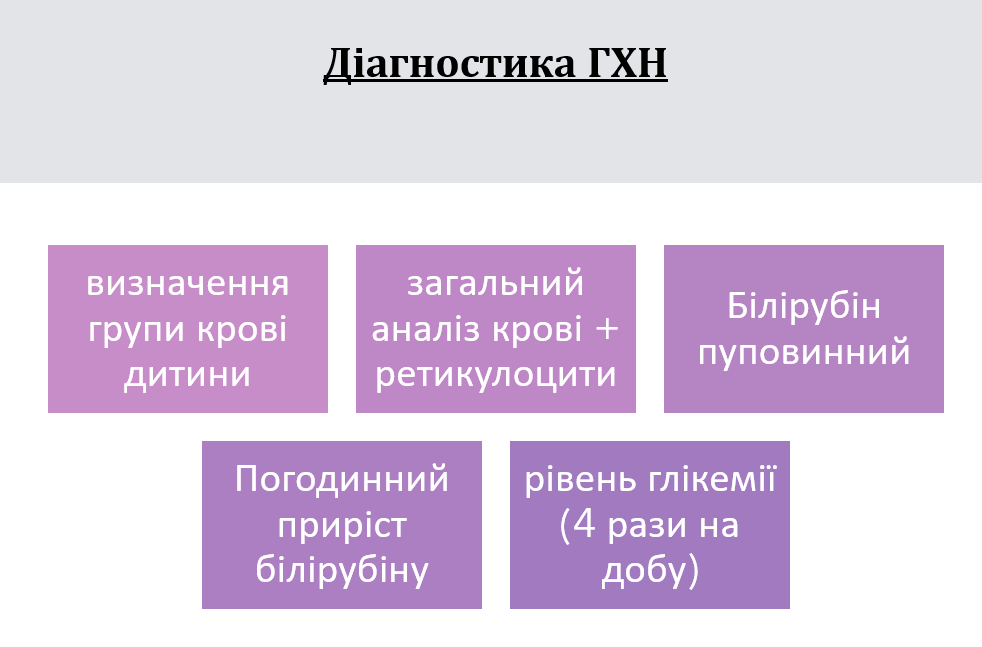 Діагностика ГХН

визначення групи крові дитини

загальний аналіз крові + ретикулоцити

Білірубін пуповинний

Погодинний приріст білірубіну

рівень глікемії (4 рази на добу)